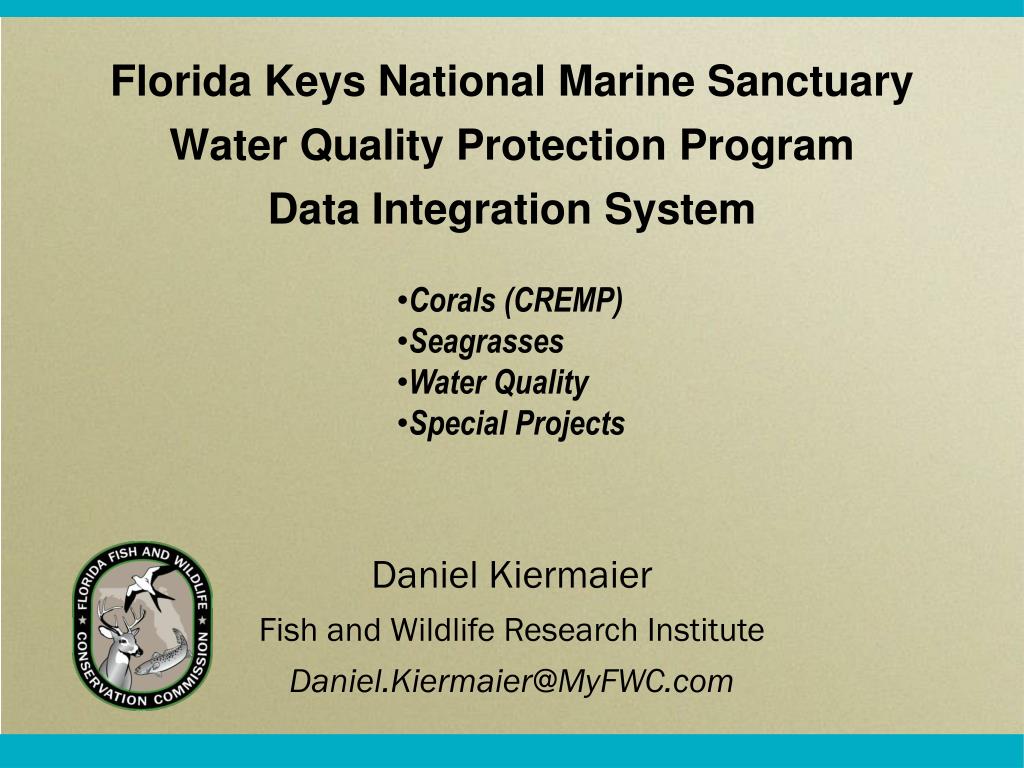 Florida Keys National Marine Sanctuary
Water Quality Protection Program
Data Integration System

•Corals (CREMP)
•Seagrasses
•Water Quality
•Special Projects

FLORIDA FISH AND WILDLIFE CONSERVATION COMMISSION

Daniel Kiermaier
Fish and Wildlife Research Institute
Daniel.Kiermaier@MyFWC.com